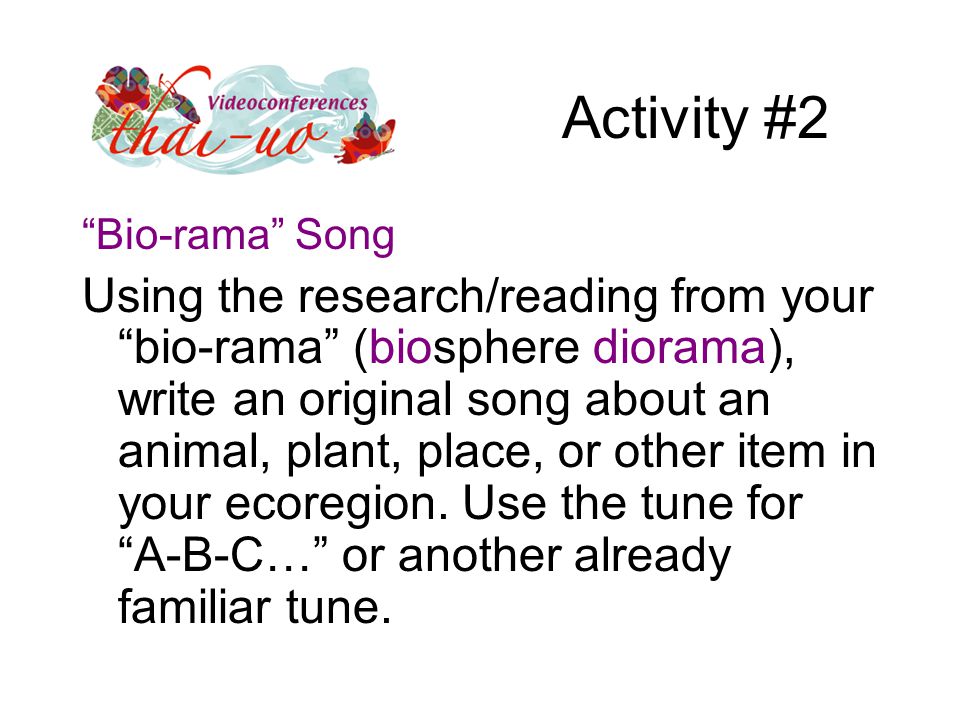 Videoconferences
thai-uo

Activity #2

“Bio-rama” Song

Using the research/reading from your “bio-rama” (biosphere diorama), write an original song about an animal, plant, place, or other item in your ecoregion. Use the tune for “A-B-C…” or another already familiar tune.